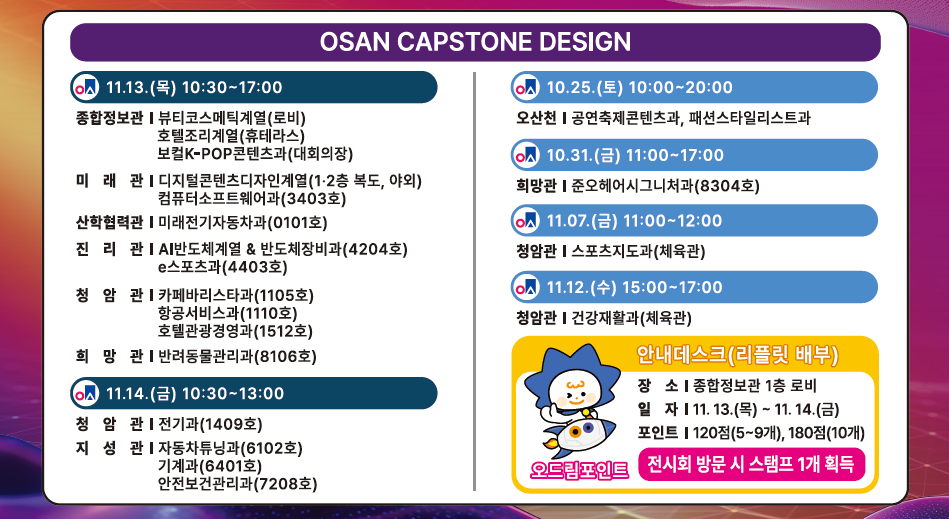 OSAN CAPSTONE DESIGN

11.13.(목) 10:30~17:00

종합정보관 | 뷰티코스메틱계열(로비)
호텔조리계열(휴테라스)
보컬K-POP콘텐츠과(대회의장)

미 래 관 | 디지털콘텐츠디자인계열(1·2층 복도, 야외)
컴퓨터소프트웨어과(3403호)

산학협력관 | 미래전기자동차과(0101호)

진 리 관 | AI반도체계열 & 반도체장비과(4204호)
e스포츠과(4403호)

청 암 관 | 카페바리스타과(1105호)
항공서비스과(1110호)
호텔관광경영과(1512호)

희 망 관 | 반려동물관리과(8106호)

11.14.(금) 10:30~13:00

청 암 관 | 전기과(1409호)

지 성 관 | 자동차튜닝과(6102호)
기계과(6401호)
안전보건관리과(7208호)

10.25.(토) 10:00~20:00

오산천 | 공연축제콘텐츠과, 패션스타일리스트과

10.31.(금) 11:00~17:00

희망관 | 준오헤어시그니처과(8304호)

11.07.(금) 11:00~12:00

청암관 | 스포츠지도과(체육관)

11.12.(수) 15:00~17:00

청암관 | 건강재활과(체육관)

안내데스크(리플릿 배부)

장 소 | 종합정보관 1층 로비
일 자 | 11. 13.(목) ~ 11. 14.(금)
포인트 | 120점(5~9개), 180점(10개)

오드림포인트

전시회 방문 시 스탬프 1개 획득